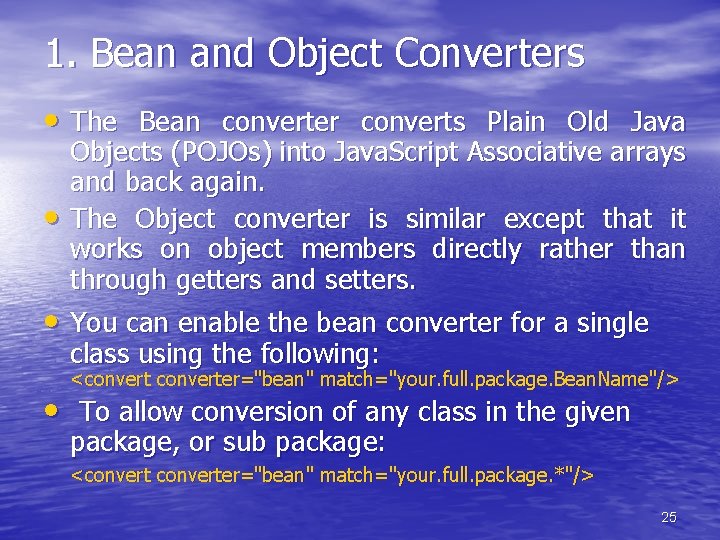 1. Bean and Object Converters

• The Bean converter converts Plain Old Java Objects (POJOs) into JavaScript Associative arrays and back again.

• The Object converter is similar except that it works on object members directly rather than through getters and setters.

• You can enable the bean converter for a single class using the following:
<convert converter="bean" match="your.full.package.BeanName"/>

• To allow conversion of any class in the given package, or sub package:
<convert converter="bean" match="your.full.package.*"/>

25